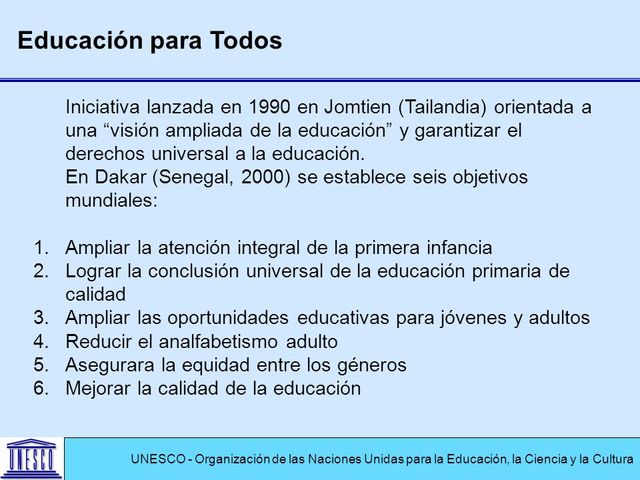 Educación para Todos

Iniciativa lanzada en 1990 en Jomtien (Tailandia) orientada a una “visión ampliada de la educación” y garantizar el derechos universal a la educación.
En Dakar (Senegal, 2000) se establece seis objetivos mundiales:

1. Ampliar la atención integral de la primera infancia
2. Lograr la conclusión universal de la educación primaria de calidad
3. Ampliar las oportunidades educativas para jóvenes y adultos
4. Reducir el analfabetismo adulto
5. Asegurara la equidad entre los géneros
6. Mejorar la calidad de la educación

UNESCO

UNESCO - Organización de las Naciones Unidas para la Educación, la Ciencia y la Cultura